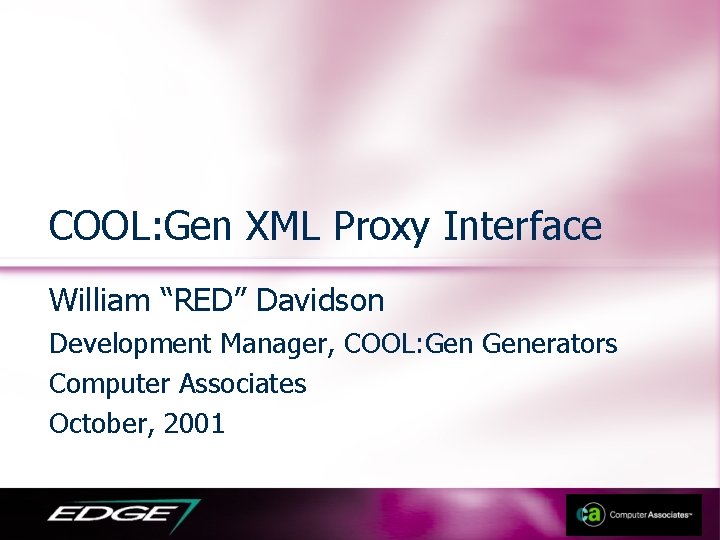 COOL:Gen XML Proxy Interface

William “RED” Davidson

Development Manager, COOL:Gen Generators

Computer Associates

October, 2001

EDGE

ca Computer Associates™